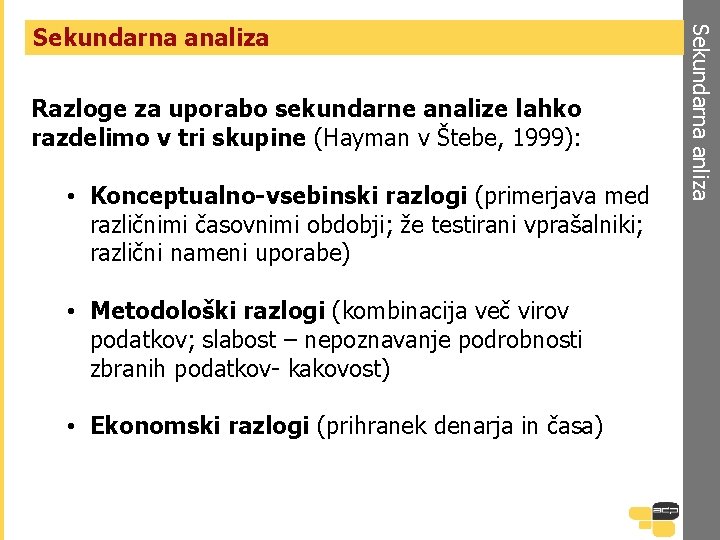 Sekundarna analiza

Razloge za uporabo sekundarne analize lahko razdelimo v tri skupine (Hayman v Štebe, 1999):

• Konceptualno-vsebinski razlogi (primerjava med različnimi časovnimi obdobji; že testirani vprašalniki; različni nameni uporabe)

• Metodološki razlogi (kombinacija več virov podatkov; slabost – nepoznavanje podrobnosti zbranih podatkov- kakovost)

• Ekonomski razlogi (prihranek denarja in časa)

Sekundarna anliza

adp